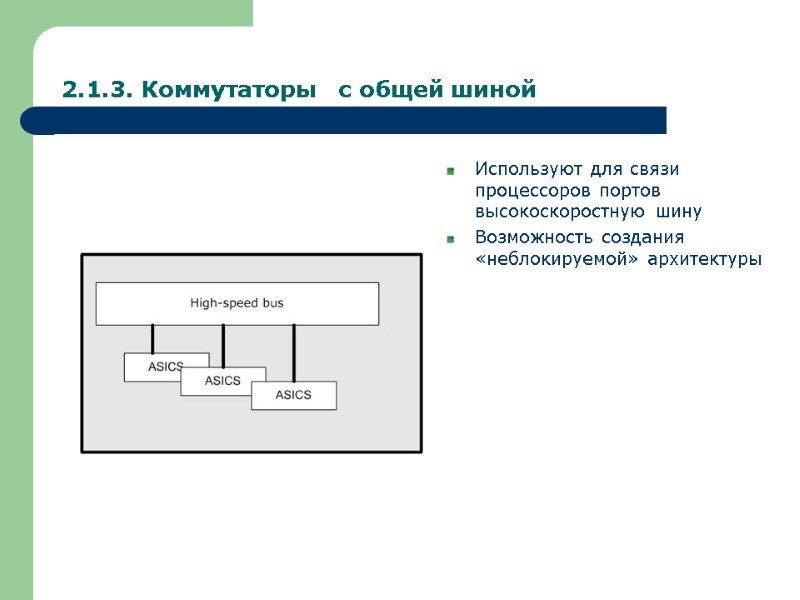 2.1.3. Коммутаторы с общей шиной

Используют для связи процессоров портов высокоскоростную шину

Возможность создания «неблокируемой» архитектуры

High-speed bus

ASICS

ASICS

ASICS